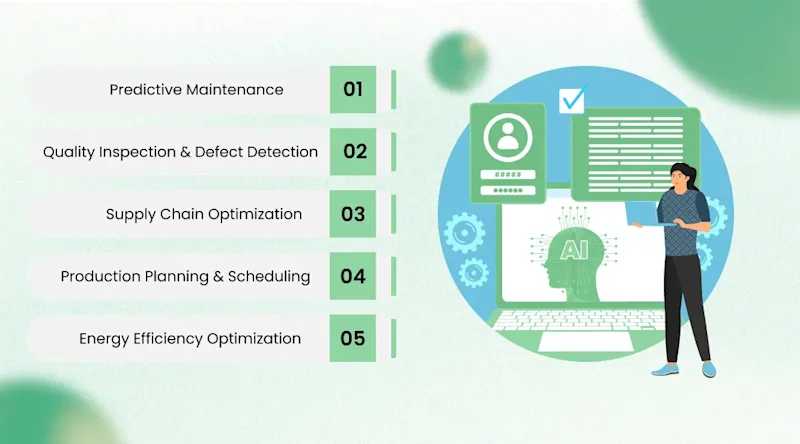 Predictive Maintenance 01

Quality Inspection & Defect Detection 02

Supply Chain Optimization 03

Production Planning & Scheduling 04

Energy Efficiency Optimization 05

AI